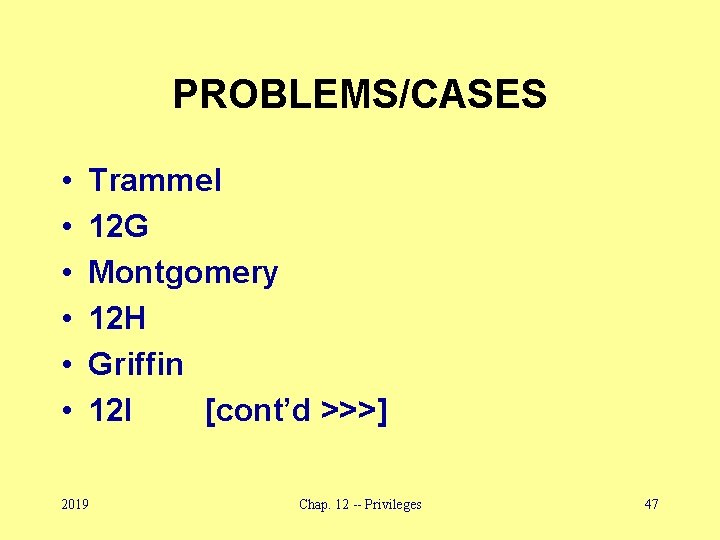 PROBLEMS/CASES

• Trammel
• 12G
• Montgomery
• 12H
• Griffin
• 12I [cont'd >>>]

2019

Chap. 12 -- Privileges

47